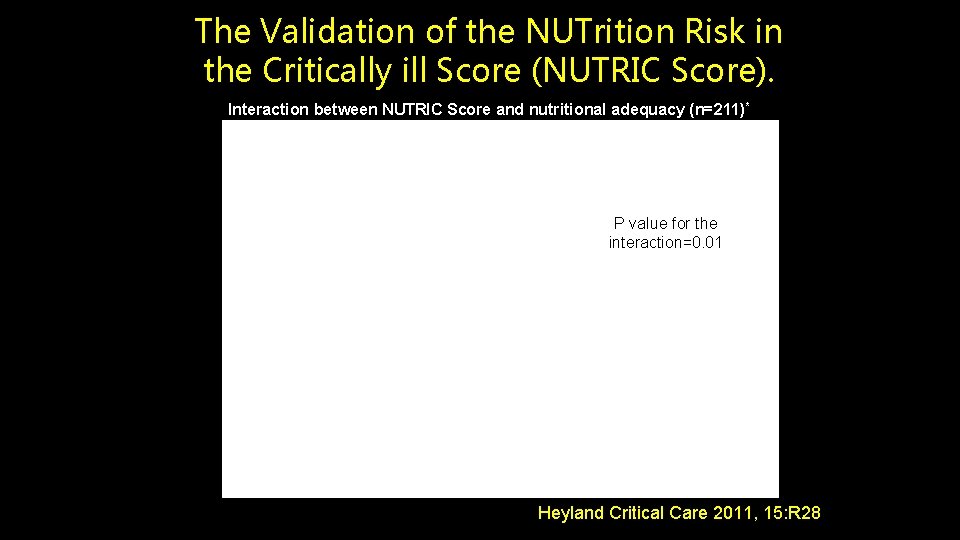 The Validation of the NUTrition Risk in the Critically ill Score (NUTRIC Score).

Interaction between NUTRIC Score and nutritional adequacy (n=211)*

P value for the interaction=0.01

Heyland Critical Care 2011, 15:R28